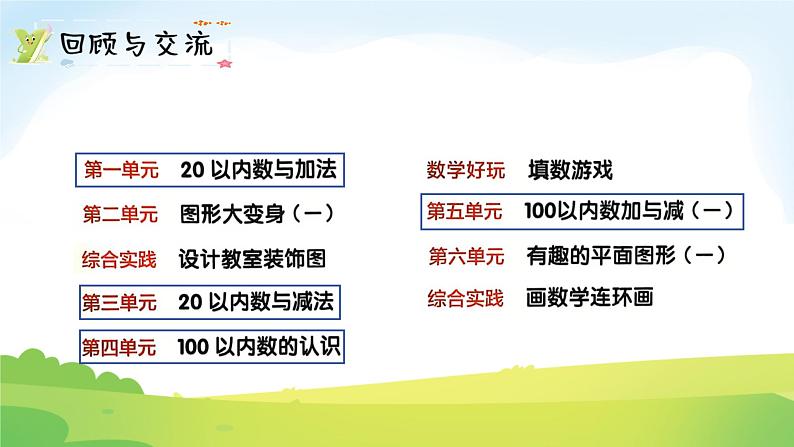 回顾与交流

第一单元 20 以内数与加法

第二单元 图形大变身（一）

综合实践 设计教室装饰图

第三单元 20 以内数与减法

第四单元 100 以内数的认识

数学好玩 填数游戏

第五单元 100以内数加与减（一）

第六单元 有趣的平面图形（一）

综合实践 画数学连环画